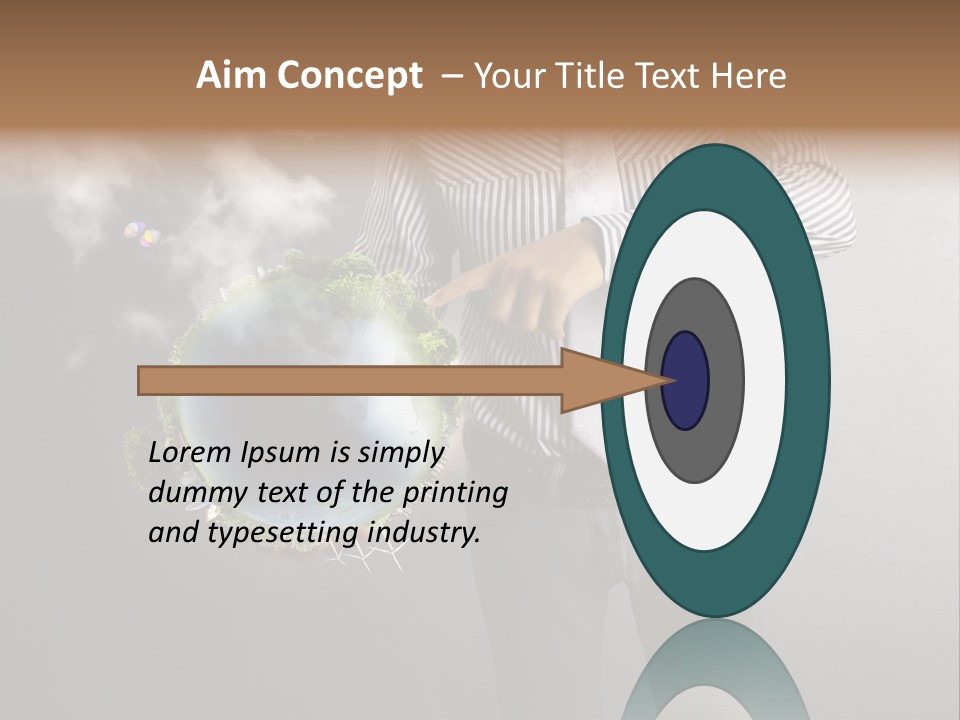 Aim Concept – Your Title Text Here

Lorem Ipsum is simply dummy text of the printing and typesetting industry.